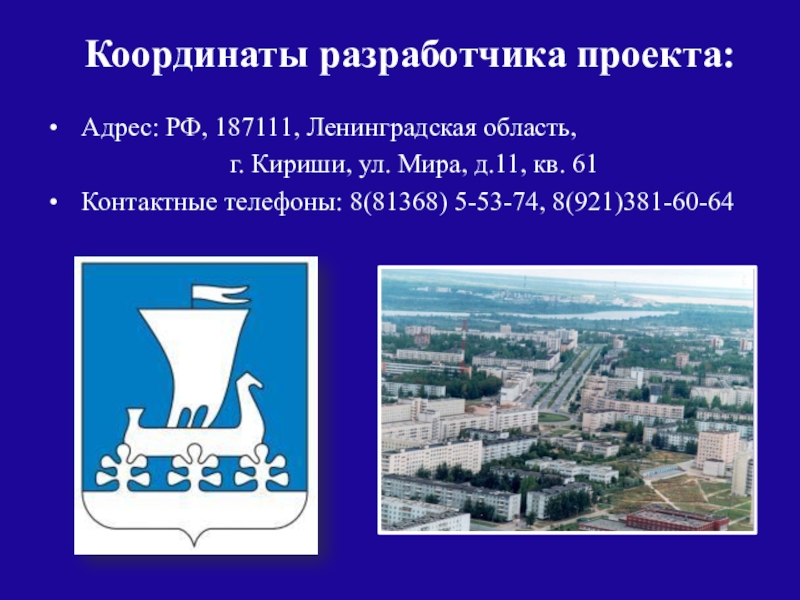 Координаты разработчика проекта:

• Адрес: РФ, 187111, Ленинградская область,
г. Кириши, ул. Мира, д.11, кв. 61

• Контактные телефоны: 8(81368) 5-53-74, 8(921)381-60-64